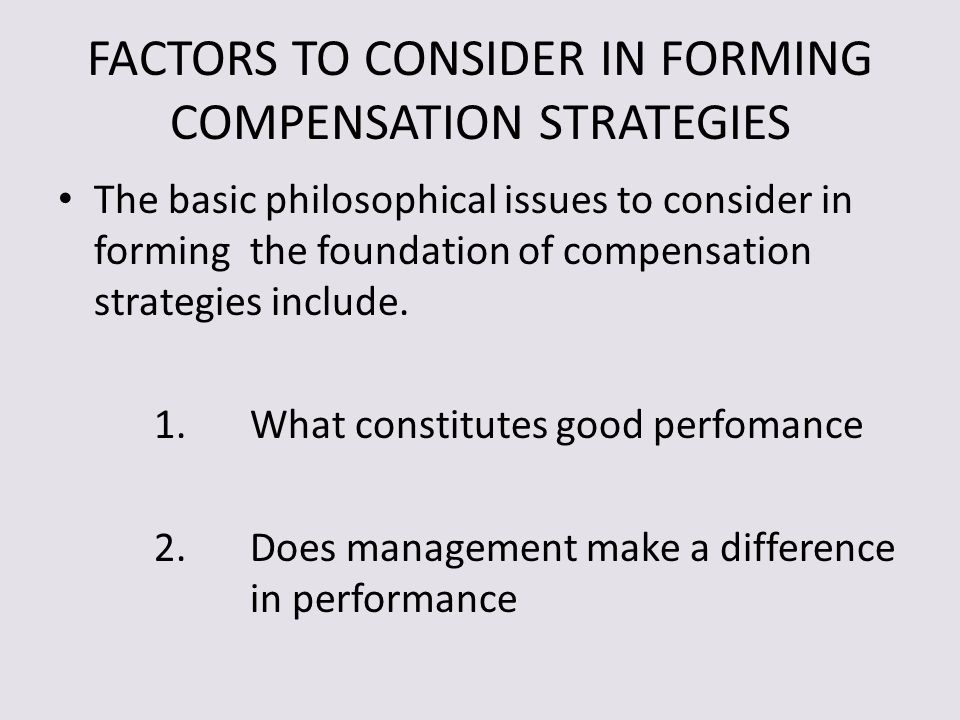 FACTORS TO CONSIDER IN FORMING COMPENSATION STRATEGIES

• The basic philosophical issues to consider in forming the foundation of compensation strategies include.

1. What constitutes good perfomance

2. Does management make a difference in performance